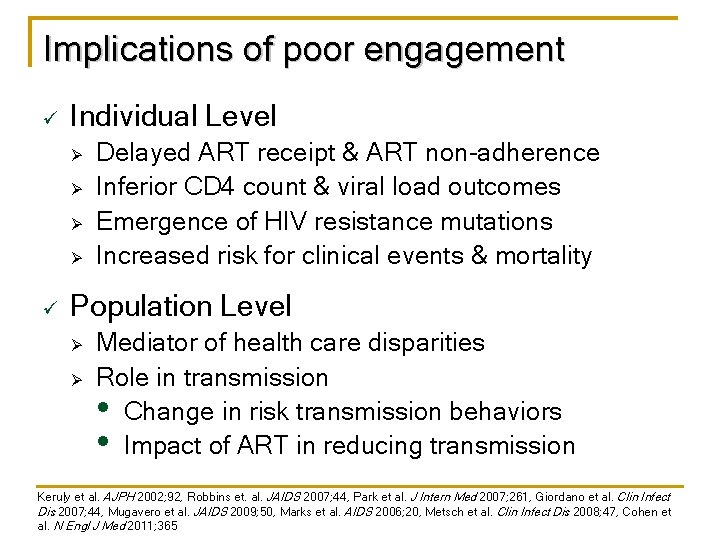 Implications of poor engagement

✓ Individual Level
➢ Delayed ART receipt & ART non-adherence
➢ Inferior CD4 count & viral load outcomes
➢ Emergence of HIV resistance mutations
➢ Increased risk for clinical events & mortality

✓ Population Level
➢ Mediator of health care disparities
➢ Role in transmission
• Change in risk transmission behaviors
• Impact of ART in reducing transmission

Keruly et al. AJPH 2002;92, Robbins et. al. JAIDS 2007;44, Park et al. J Intern Med 2007;261, Giordano et al. Clin Infect Dis 2007;44, Mugavero et al. JAIDS 2009;50, Marks et al. AIDS 2006;20, Metsch et al. Clin Infect Dis 2008;47, Cohen et al. N Engl J Med 2011;365